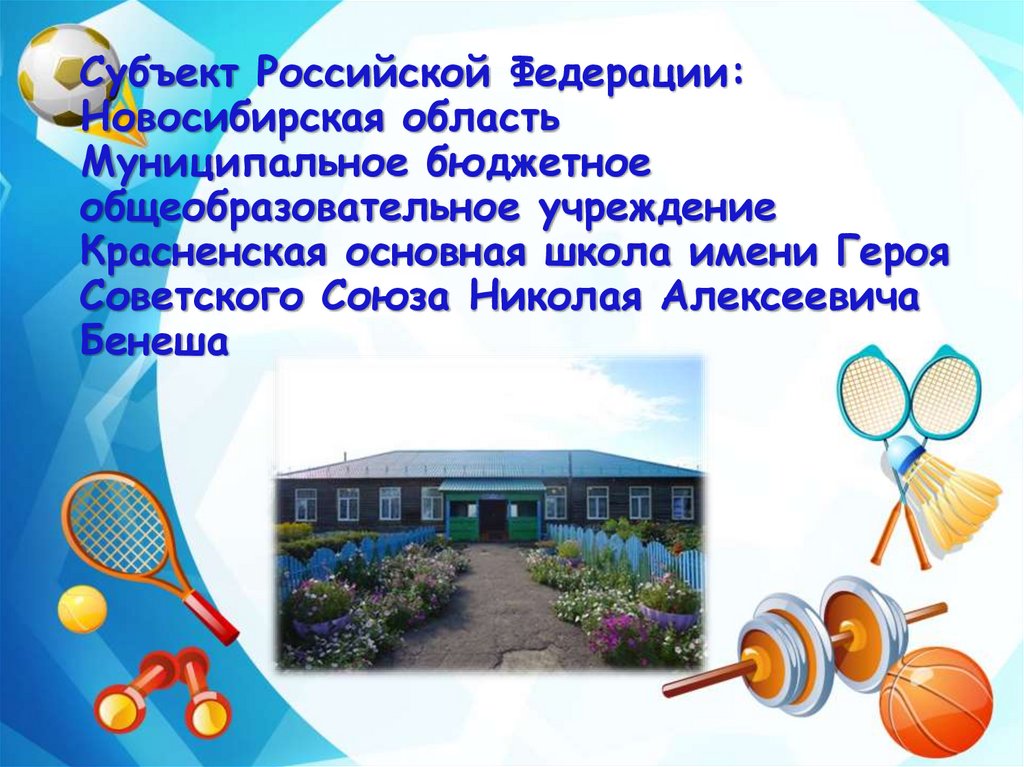 Субъект Российской Федерации: Новосибирская область
Муниципальное бюджетное общеобразовательное учреждение Красненская основная школа имени Героя Советского Союза Николая Алексеевича Бенеша